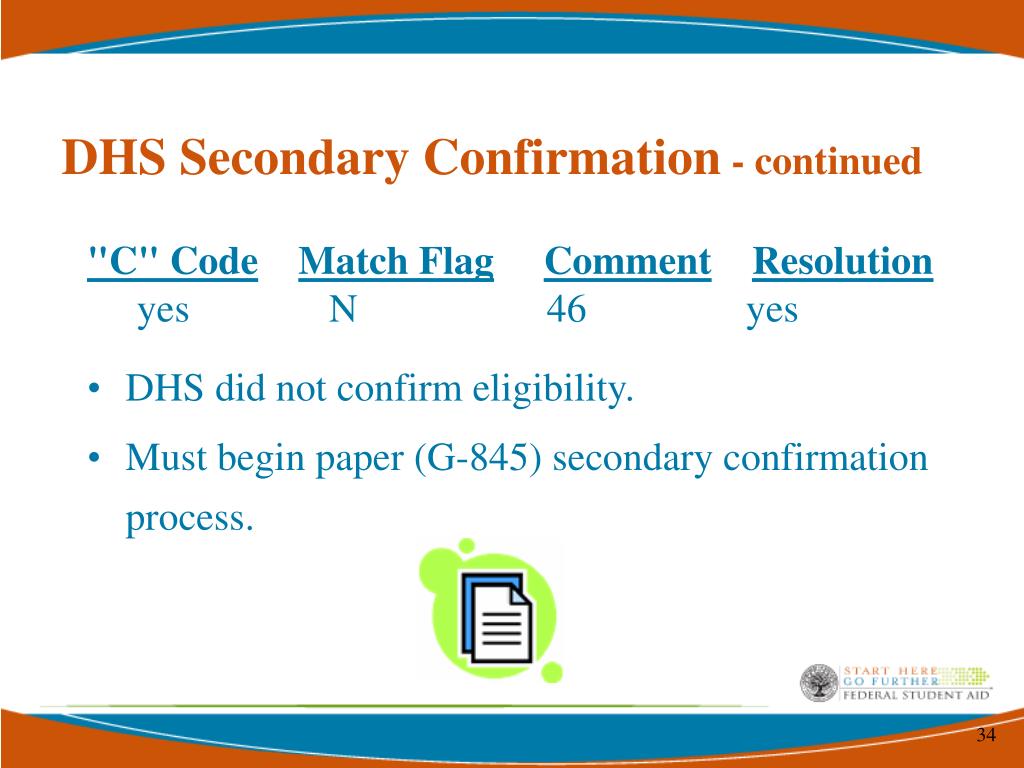 DHS Secondary Confirmation - continued

| "C" Code | Match Flag | Comment | Resolution |
|---|---|---|---|
| yes | N | 46 | yes |

• DHS did not confirm eligibility.

• Must begin paper (G-845) secondary confirmation process.

START HERE GO FURTHER FEDERAL STUDENT AID

34